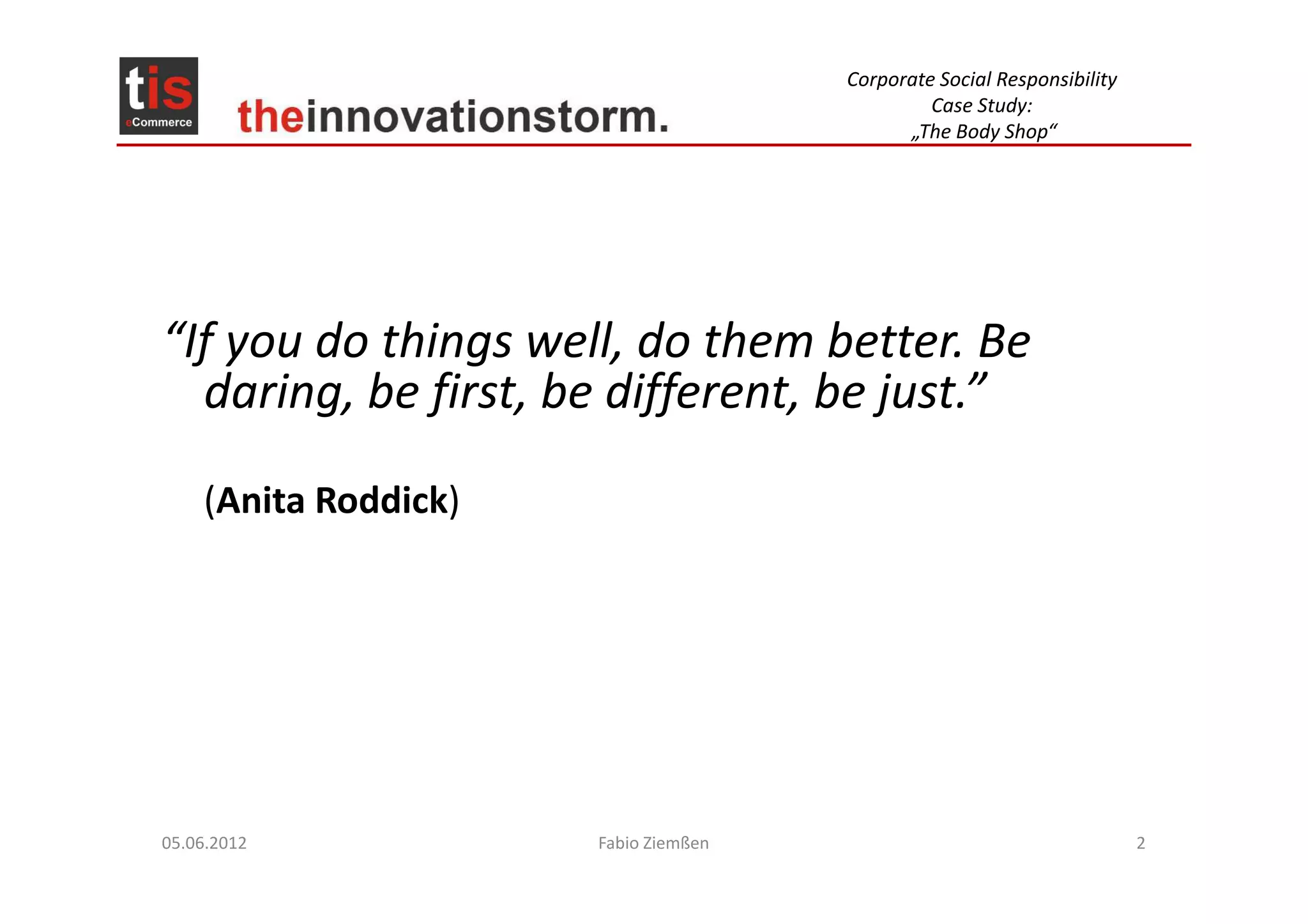 tis
eCommerce

theinnovationstorm.

Corporate Social Responsibility
Case Study:
„The Body Shop“

“If you do things well, do them better. Be daring, be first, be different, be just.”

(Anita Roddick)

05.06.2012

Fabio Ziemßen

2